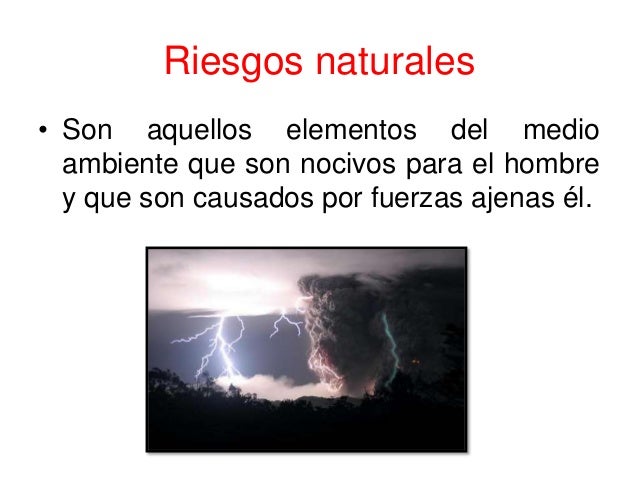 Riesgos naturales

• Son aquellos elementos del medio ambiente que son nocivos para el hombre y que son causados por fuerzas ajenas él.